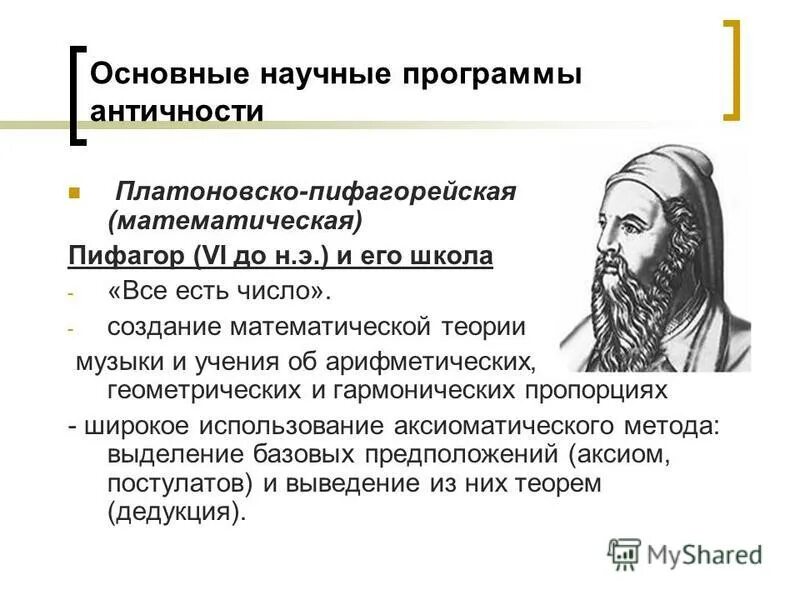 Основные научные программы античности

Платоновско-пифагорейская (математическая)

Пифагор (VI до н.э.) и его школа

- «Все есть число».

- создание математической теории музыки и учения об арифметических, геометрических и гармонических пропорциях

- широкое использование аксиоматического метода: выделение базовых предположений (аксиом, постулатов) и выведение из них теорем (дедукция).

MyShared